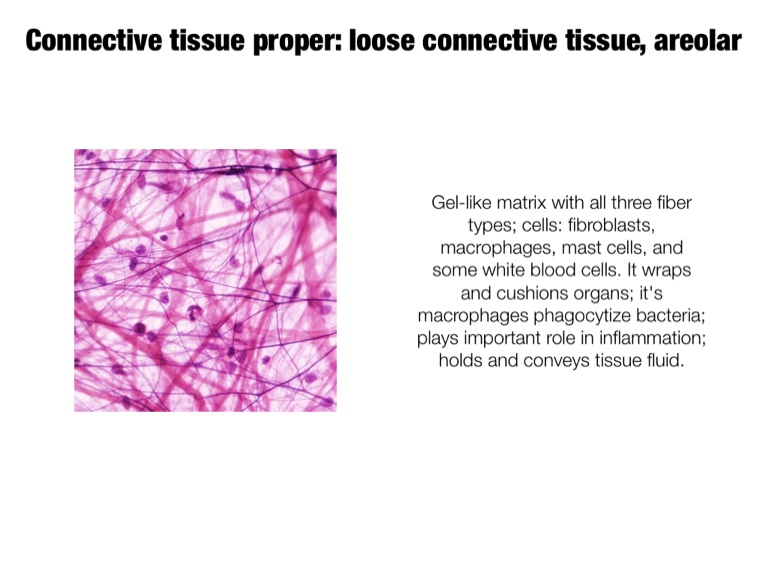 Connective tissue proper: loose connective tissue, areolar

Gel-like matrix with all three fiber types; cells: fibroblasts, macrophages, mast cells, and some white blood cells. It wraps and cushions organs; it's macrophages phagocytize bacteria; plays important role in inflammation; holds and conveys tissue fluid.